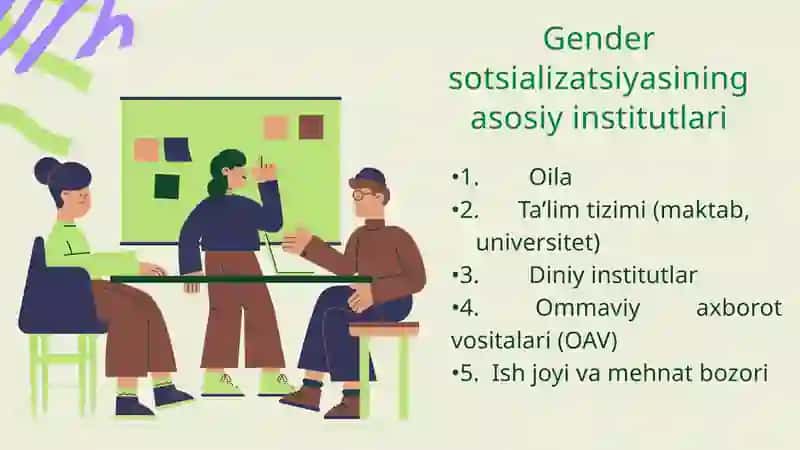 Gender sotsializatsiyasining asosiy institutlari

•1. Oila
•2. Ta’lim tizimi (maktab, universitet)
•3. Diniy institutlar
•4. Ommaviy axborot vositalari (OAV)
•5. Ish joyi va mehnat bozori